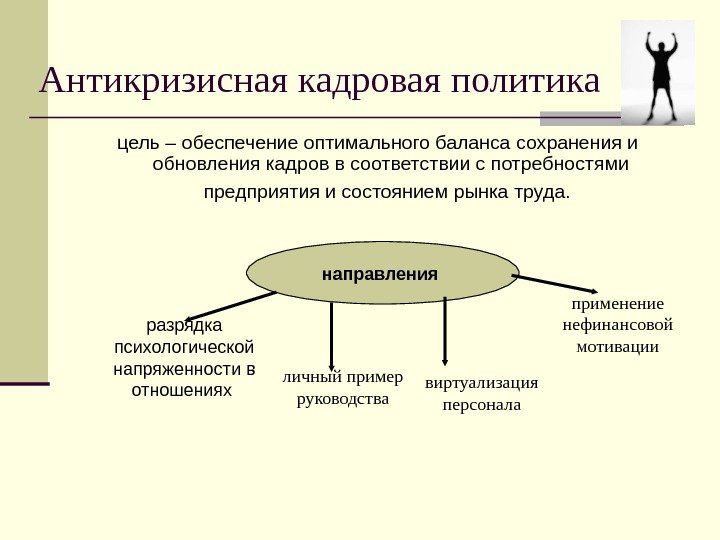 Антикризисная кадровая политика

цель – обеспечение оптимального баланса сохранения и обновления кадров в соответствии с потребностями предприятия и состоянием рынка труда.

направления

разрядка психологической напряженности в отношениях

личный пример руководства

виртуализация персонала

применение нефинансовой мотивации